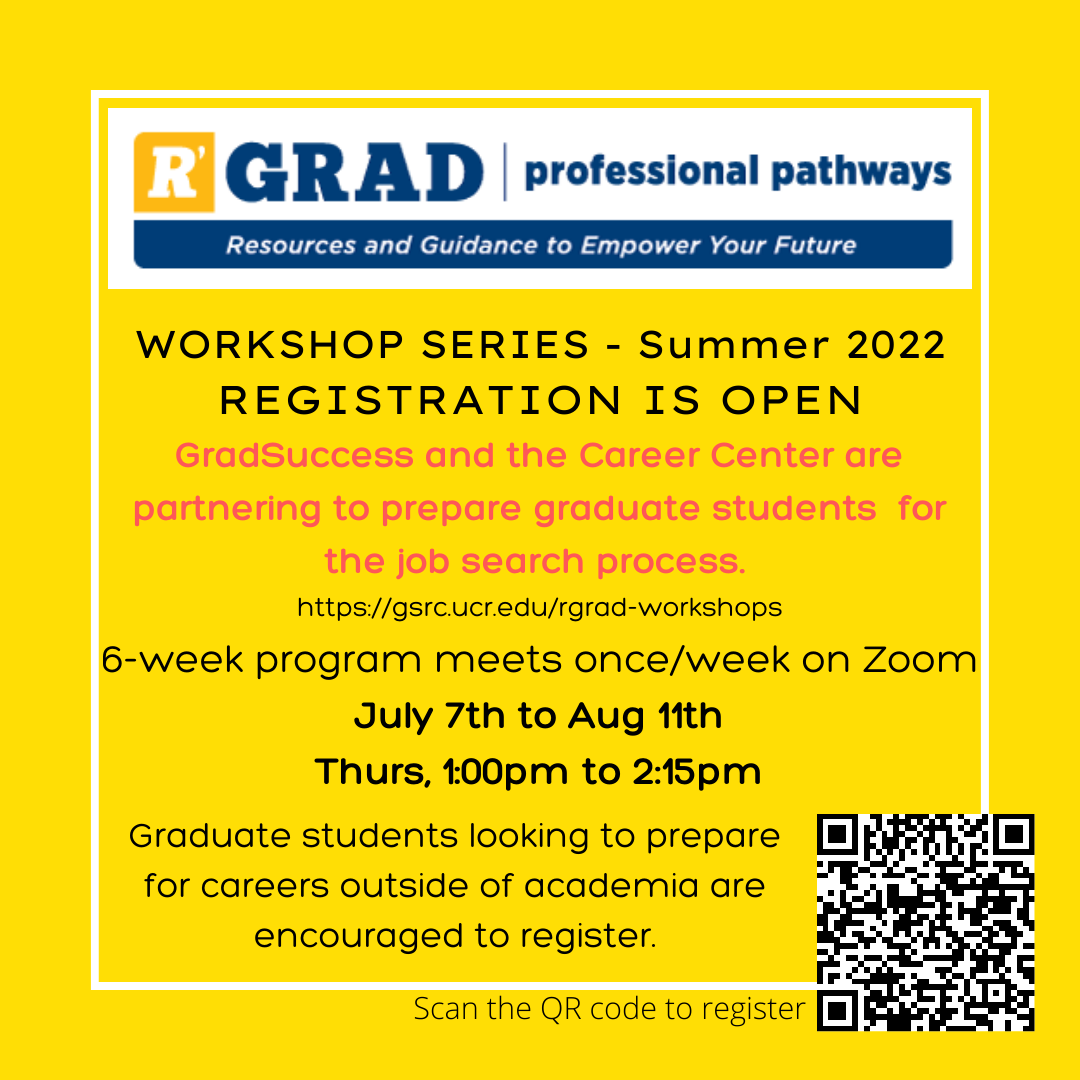 R' GRAD | professional pathways

Resources and Guidance to Empower Your Future

WORKSHOP SERIES - Summer 2022
REGISTRATION IS OPEN

GradSuccess and the Career Center are partnering to prepare graduate students for the job search process.

https://gsrc.ucr.edu/rgrad-workshops

6-week program meets once/week on Zoom

July 7th to Aug 11th

Thurs, 1:00pm to 2:15pm

Graduate students looking to prepare for careers outside of academia are encouraged to register.

Scan the QR code to register